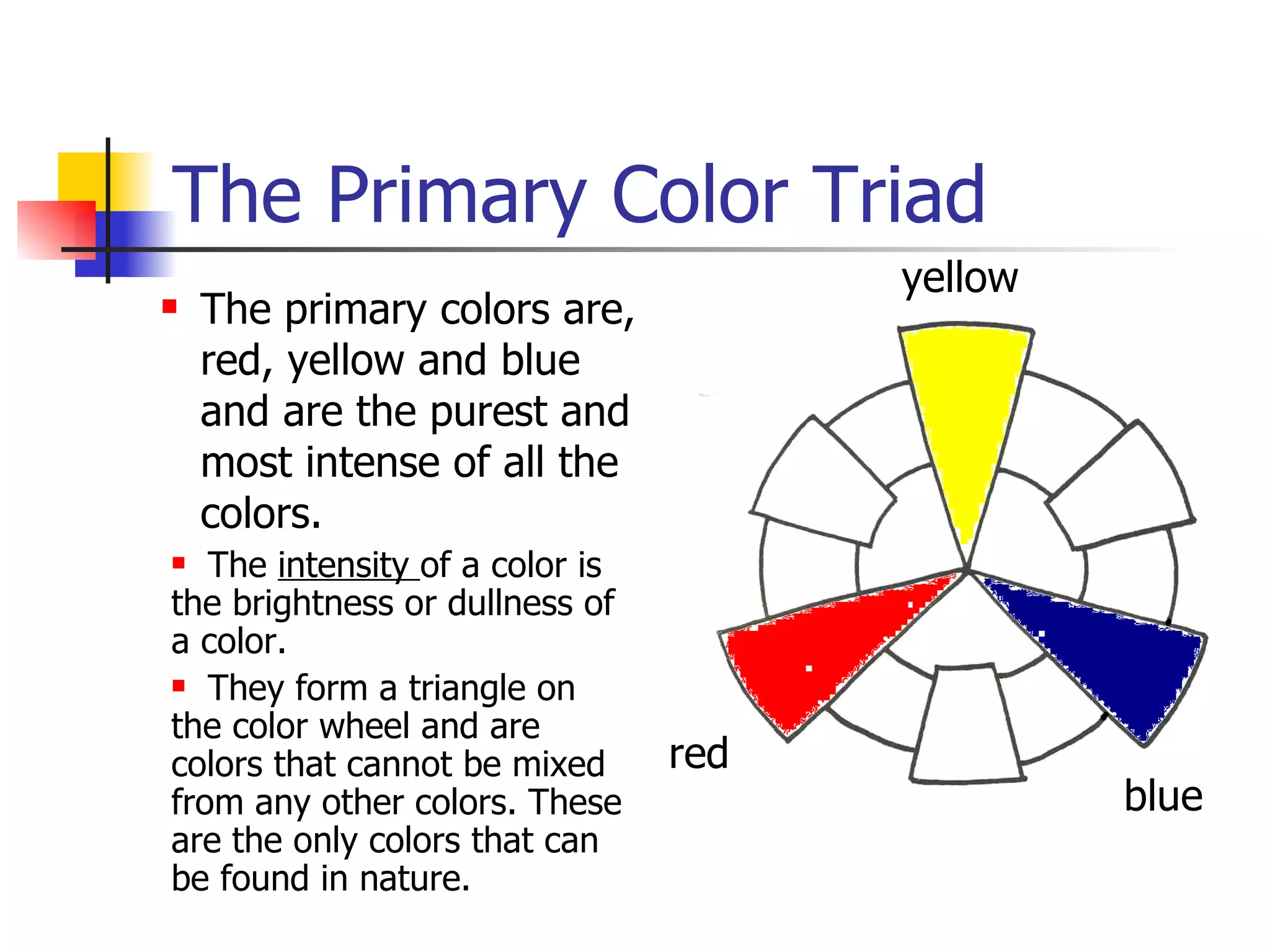 The Primary Color Triad

The primary colors are, red, yellow and blue and are the purest and most intense of all the colors.

The intensity of a color is the brightness or dullness of a color.

They form a triangle on the color wheel and are colors that cannot be mixed from any other colors. These are the only colors that can be found in nature.

yellow

red

blue